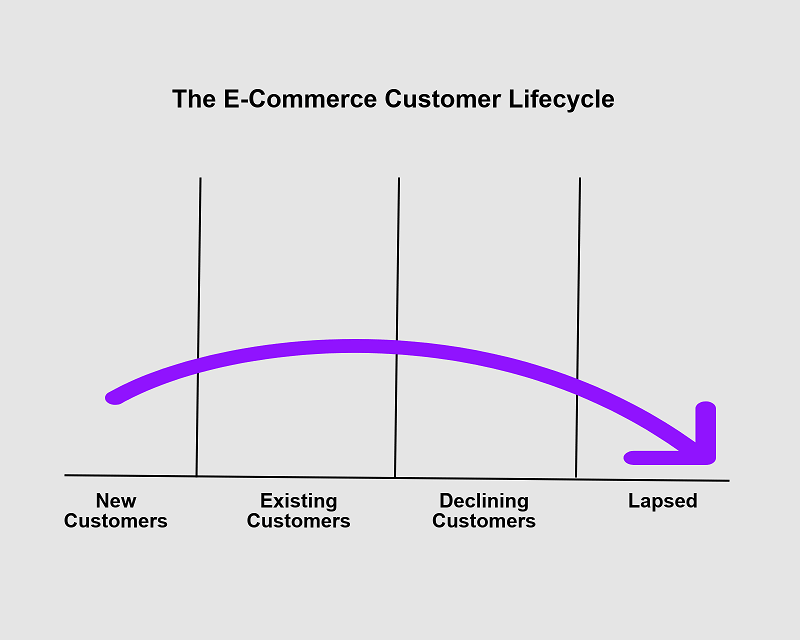 The E-Commerce Customer Lifecycle

New Customers

Existing Customers

Declining Customers

Lapsed